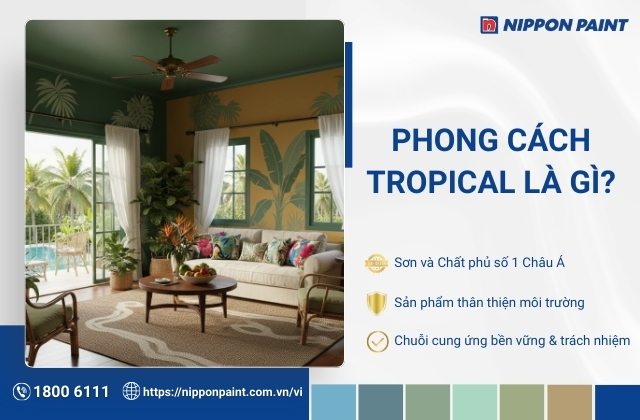 NIPPON PAINT

PHONG CÁCH TROPICAL LÀ GÌ?

Sơn và Chất phủ số 1 Châu Á

Sản phẩm thân thiện môi trường

Chuỗi cung ứng bền vững & trách nhiệm

1800 6111

https://nipponpaint.com.vn/vi